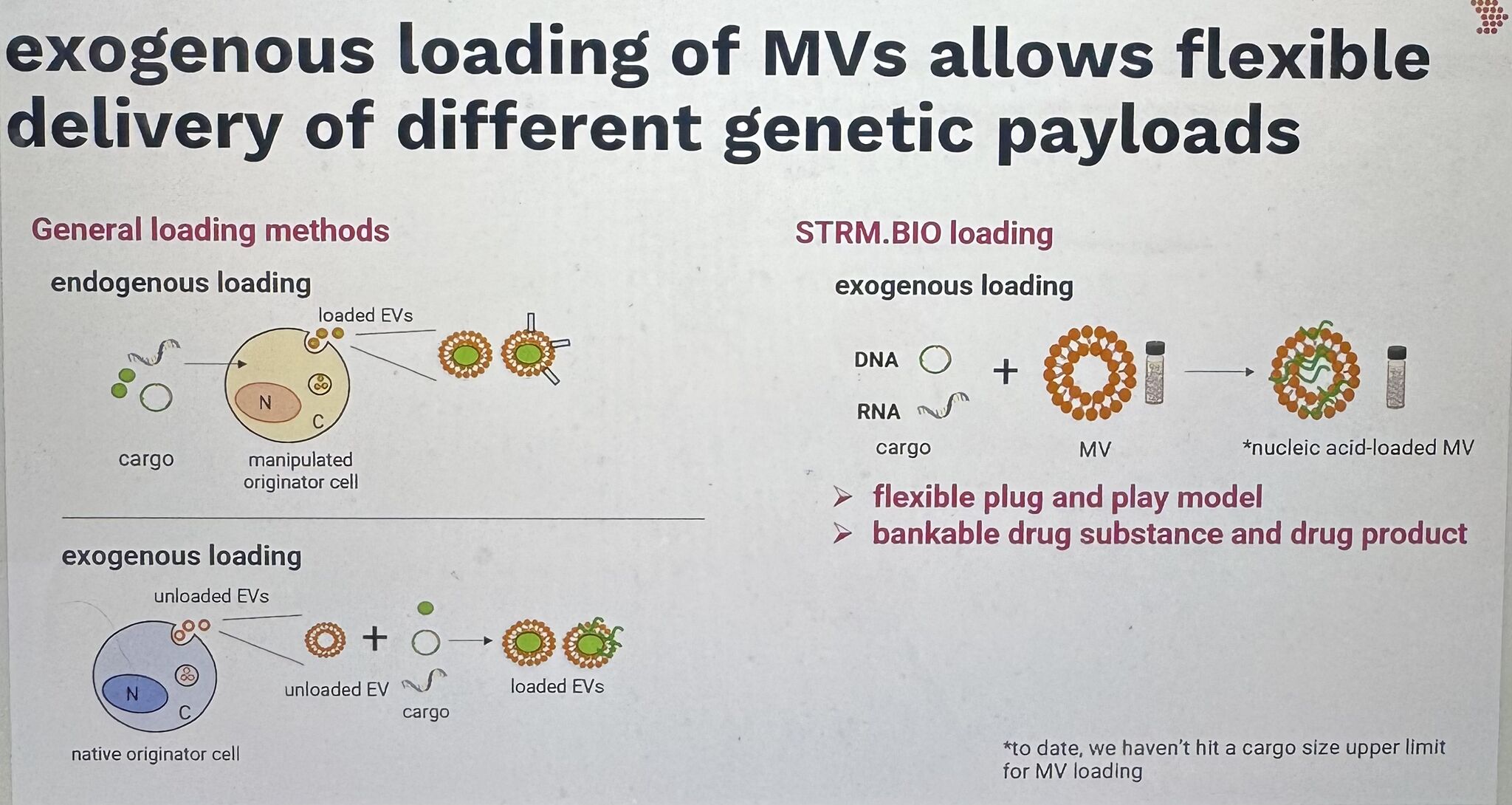 exogenous loading of MVs allows flexible delivery of different genetic payloads

General loading methods

endogenous loading

loaded EVs

N

C

cargo

manipulated originator cell

exogenous loading

unloaded EVs

N

C

native originator cell

unloaded EV

+

cargo

loaded EVs

STRM.BIO loading

exogenous loading

DNA

RNA

cargo

+

MV

*nucleic acid-loaded MV

➢ flexible plug and play model
➢ bankable drug substance and drug product

*to date, we haven't hit a cargo size upper limit for MV loading